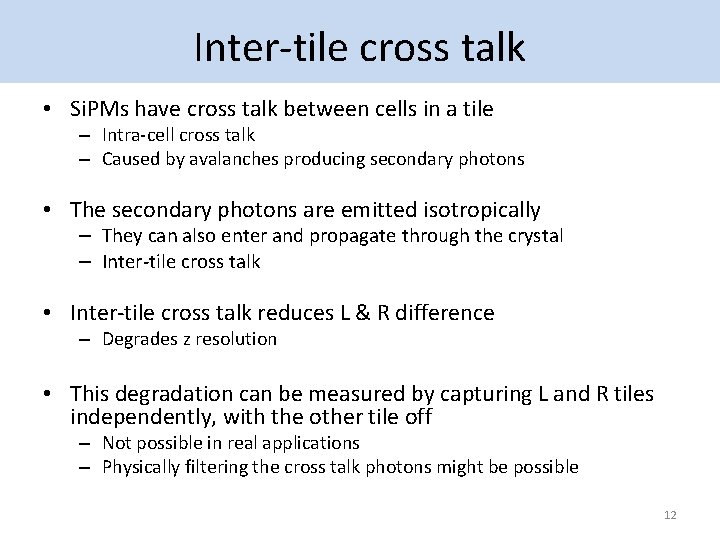 Inter-tile cross talk

• SiPMs have cross talk between cells in a tile
 – Intra-cell cross talk
 – Caused by avalanches producing secondary photons

• The secondary photons are emitted isotropically
 – They can also enter and propagate through the crystal
 – Inter-tile cross talk

• Inter-tile cross talk reduces L & R difference
 – Degrades z resolution

• This degradation can be measured by capturing L and R tiles independently, with the other tile off
 – Not possible in real applications
 – Physically filtering the cross talk photons might be possible

12